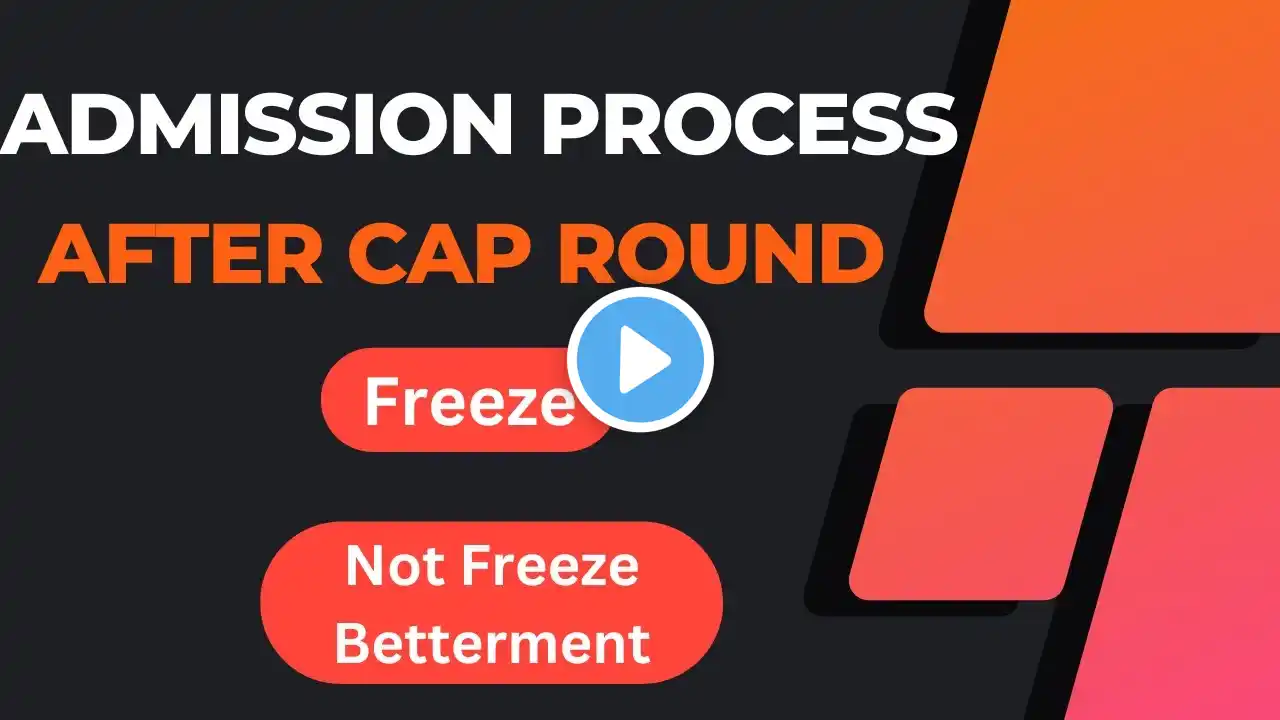 ADMISSION PROCESS

AFTER CAP ROUND

Freeze

Not Freeze
Betterment